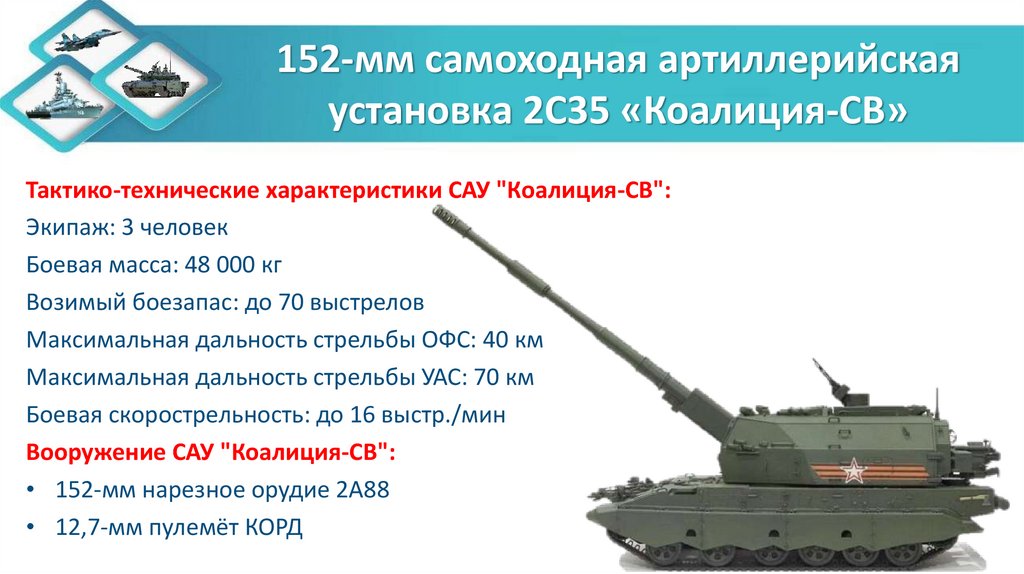 152-мм самоходная артиллерийская установка 2С35 «Коалиция-СВ»

Тактико-технические характеристики САУ "Коалиция-СВ":
Экипаж: 3 человек
Боевая масса: 48 000 кг
Возимый боезапас: до 70 выстрелов
Максимальная дальность стрельбы ОФС: 40 км
Максимальная дальность стрельбы УАС: 70 км
Боевая скорострельность: до 16 выстр./мин
Вооружение САУ "Коалиция-СВ":
• 152-мм нарезное орудие 2А88
• 12,7-мм пулемёт КОРД